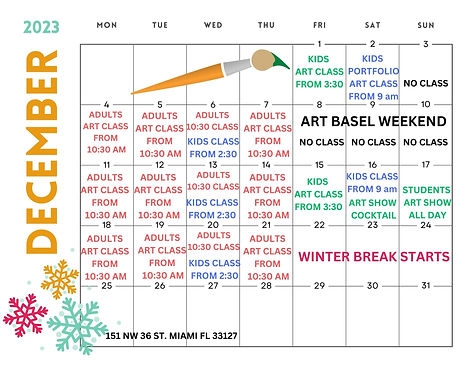 2023

DECEMBER

| MON | TUE | WED | THU | FRI | SAT | SUN |
|---|---|---|---|---|---|---|
| | | | | 1 KIDS ART CLASS FROM 3:30 | 2 KIDS PORTFOLIO ART CLASS FROM 9 am | 3 NO CLASS |
| 4 ADULTS ART CLASS FROM 10:30 AM | 5 ADULTS ART CLASS FROM 10:30 AM | 6 ADULTS 10:30 CLASS KIDS CLASS FROM 2:30 | 7 ADULTS ART CLASS FROM 10:30 AM | 8 ART BASEL WEEKEND NO CLASS | 9 NO CLASS | 10 NO CLASS |
| 11 ADULTS ART CLASS FROM 10:30 AM | 12 ADULTS ART CLASS FROM 10:30 AM | 13 ADULTS 10:30 CLASS KIDS CLASS FROM 2:30 | 14 ADULTS ART CLASS FROM 10:30 AM | 15 KIDS ART CLASS FROM 3:30 | 16 KIDS CLASS FROM 9 am ART SHOW COCKTAIL | 17 STUDENTS ART SHOW ALL DAY |
| 18 ADULTS ART CLASS FROM 10:30 AM | 19 ADULTS ART CLASS FROM 10:30 AM | 20 ADULTS 10:30 CLASS KIDS CLASS FROM 2:30 | 21 ADULTS ART CLASS FROM 10:30 AM | 22 WINTER BREAK STARTS | 23 | 24 |
| 25 | 26 | 27 | 28 | 29 | 30 | 31 |

151 NW 36 ST. MIAMI FL 33127